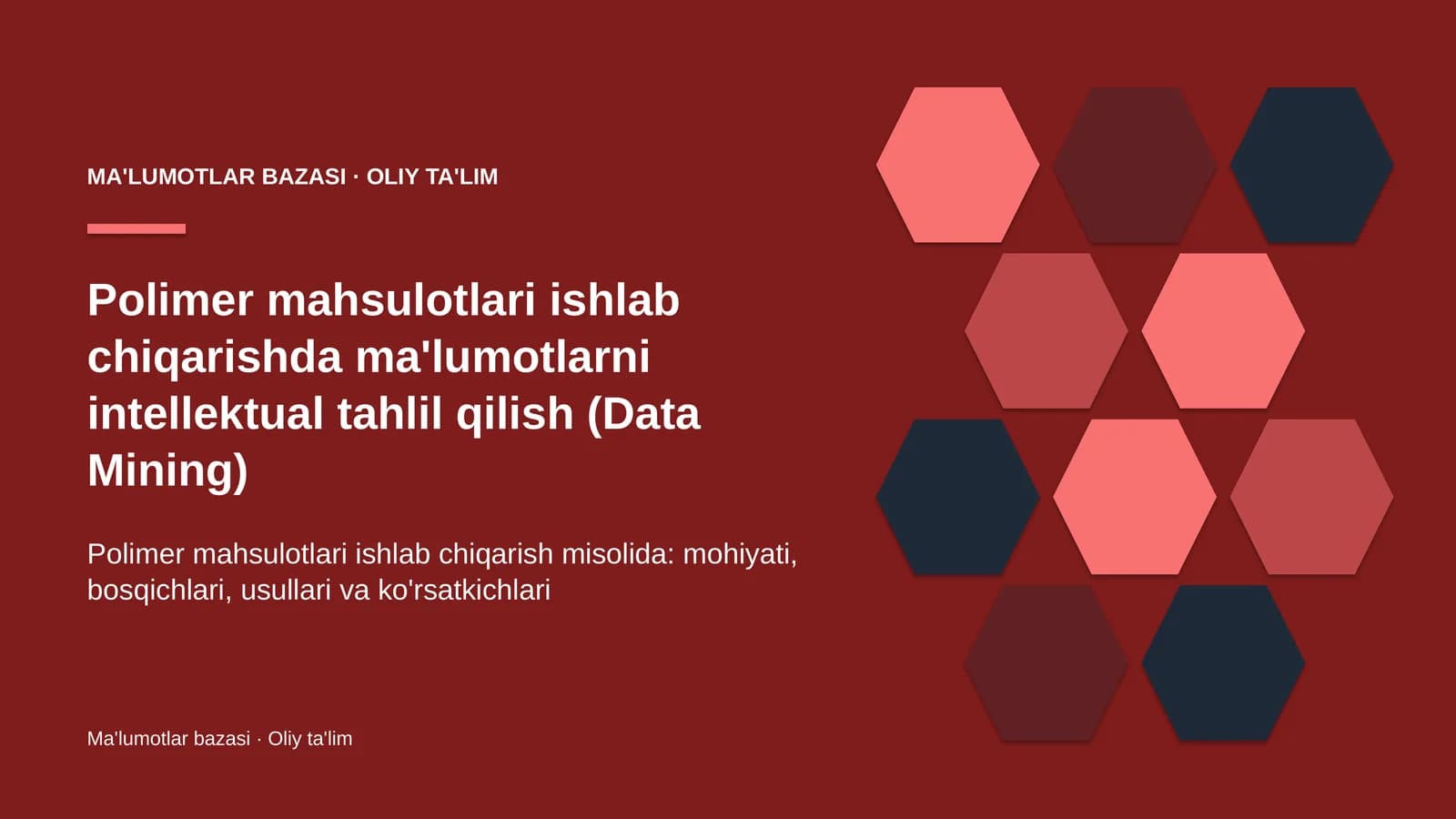 MA'LUMOTLAR BAZASI · OLIY TA'LIM

Polimer mahsulotlari ishlab chiqarishda ma'lumotlarni intellektual tahlil qilish (Data Mining)

Polimer mahsulotlari ishlab chiqarish misolida: mohiyati, bosqichlari, usullari va ko'rsatkichlari

Ma'lumotlar bazasi · Oliy ta'lim